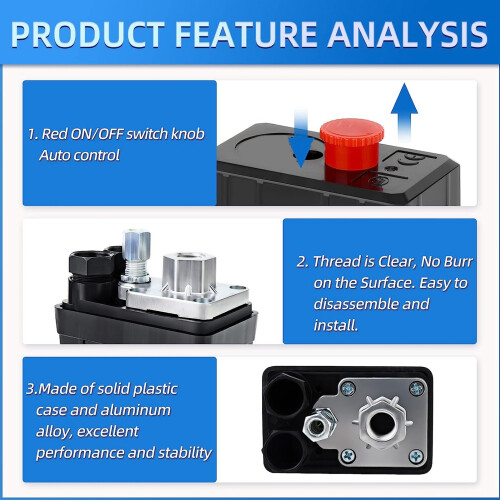 PRODUCT FEATURE ANALYSIS

1. Red ON/OFF switch knob
Auto control

2. Thread is Clear, No Burr on the Surface. Easy to disassemble and install.

3.Made of solid plastic case and aluminum alloy, excellent performance and stability